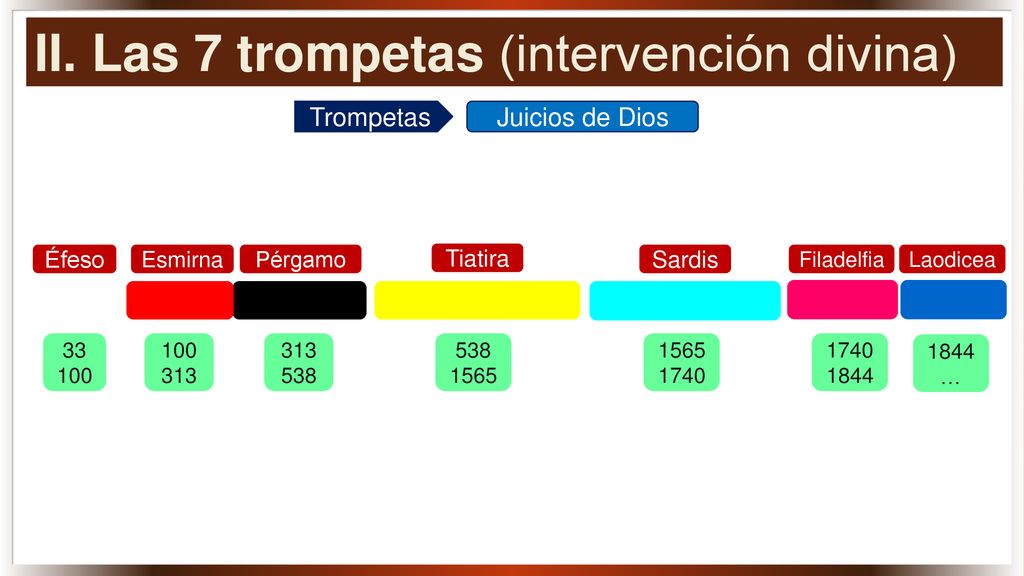 II. Las 7 trompetas (intervención divina)

Trompetas

Juicios de Dios

Éfeso

Esmirna

Pérgamo

Tiatira

Sardis

Filadelfia

Laodicea

33
100

100
313

313
538

538
1565

1565
1740

1740
1844

1844
…